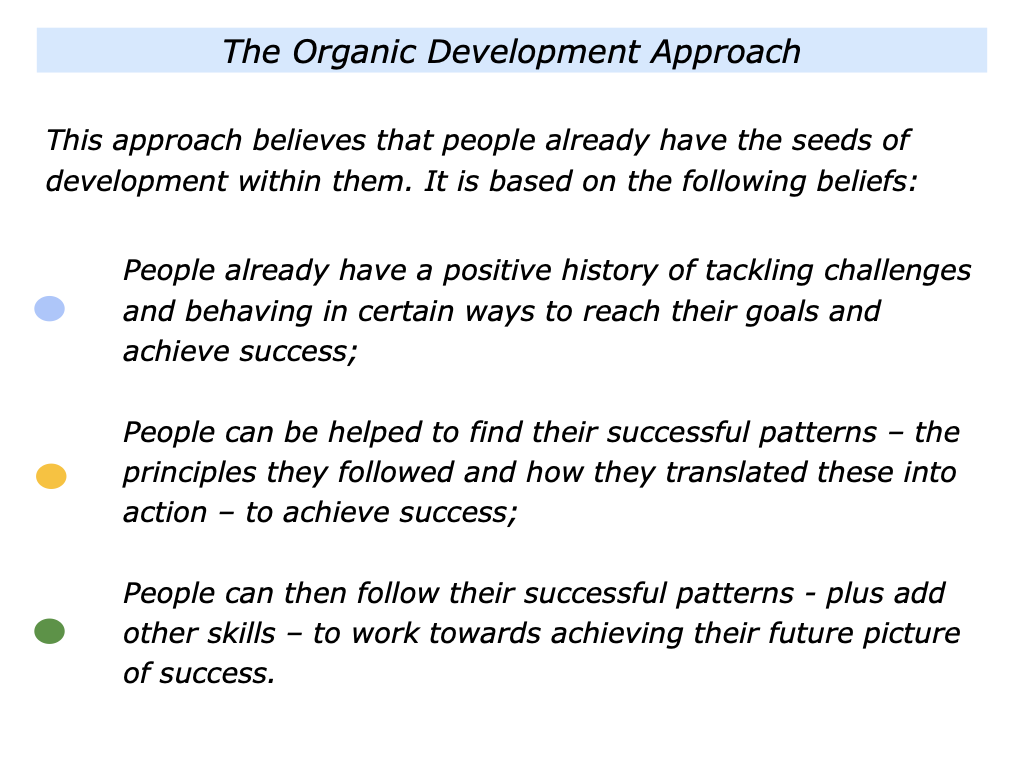 The Organic Development Approach

This approach believes that people already have the seeds of development within them. It is based on the following beliefs:

People already have a positive history of tackling challenges and behaving in certain ways to reach their goals and achieve success;

People can be helped to find their successful patterns – the principles they followed and how they translated these into action – to achieve success;

People can then follow their successful patterns - plus add other skills – to work towards achieving their future picture of success.